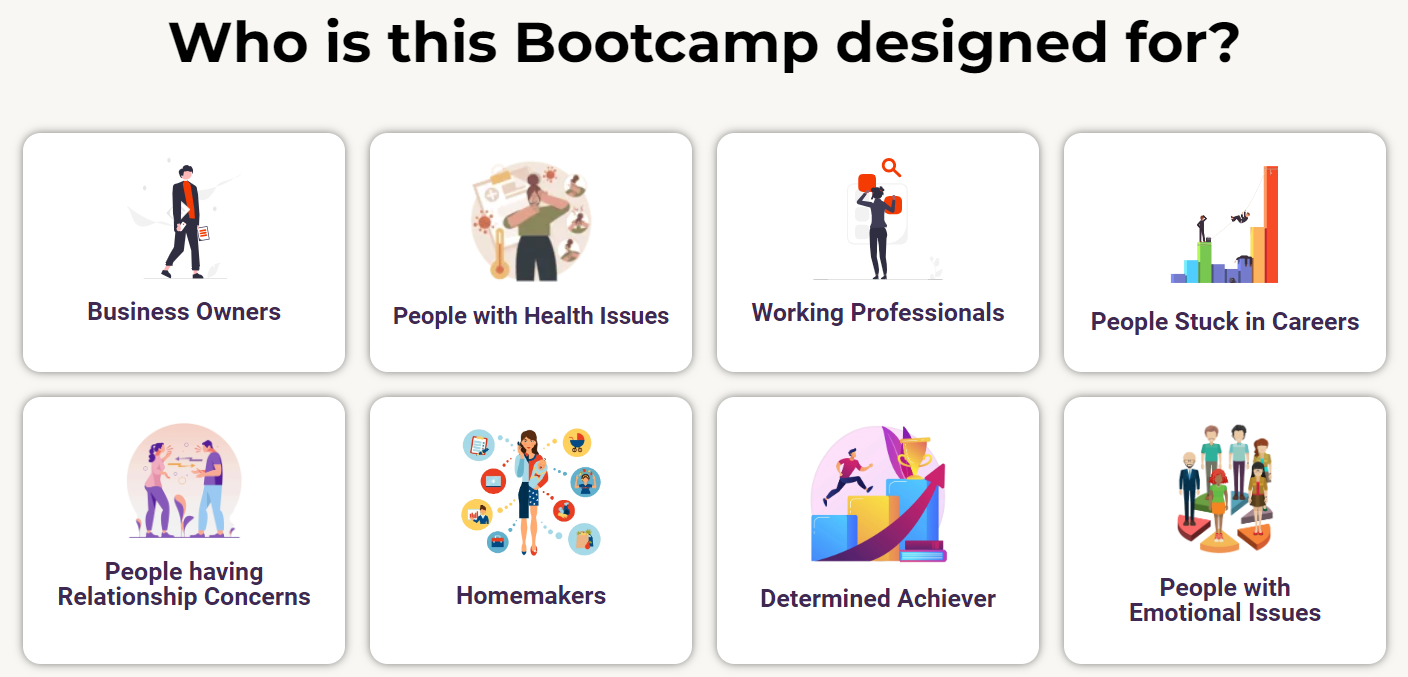 Who is this Bootcamp designed for?

Business Owners

People with Health Issues

Working Professionals

People Stuck in Careers

People having Relationship Concerns

Homemakers

Determined Achiever

People with Emotional Issues